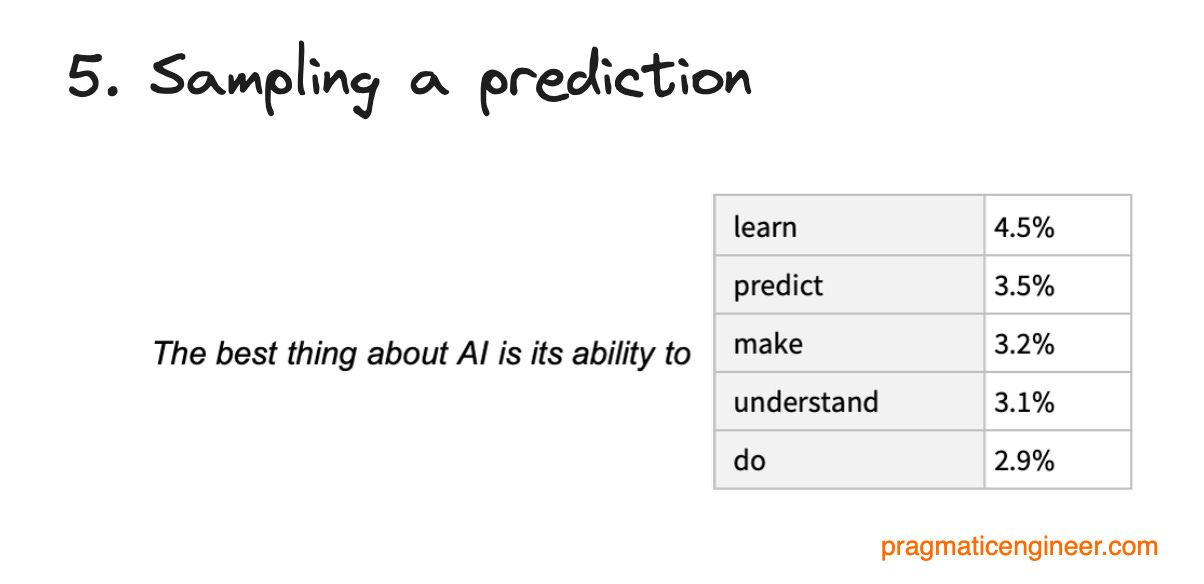 5. Sampling a prediction

The best thing about AI is its ability to

| learn | 4.5% |
|---|---|
| predict | 3.5% |
| make | 3.2% |
| understand | 3.1% |
| do | 2.9% |

pragmaticengineer.com